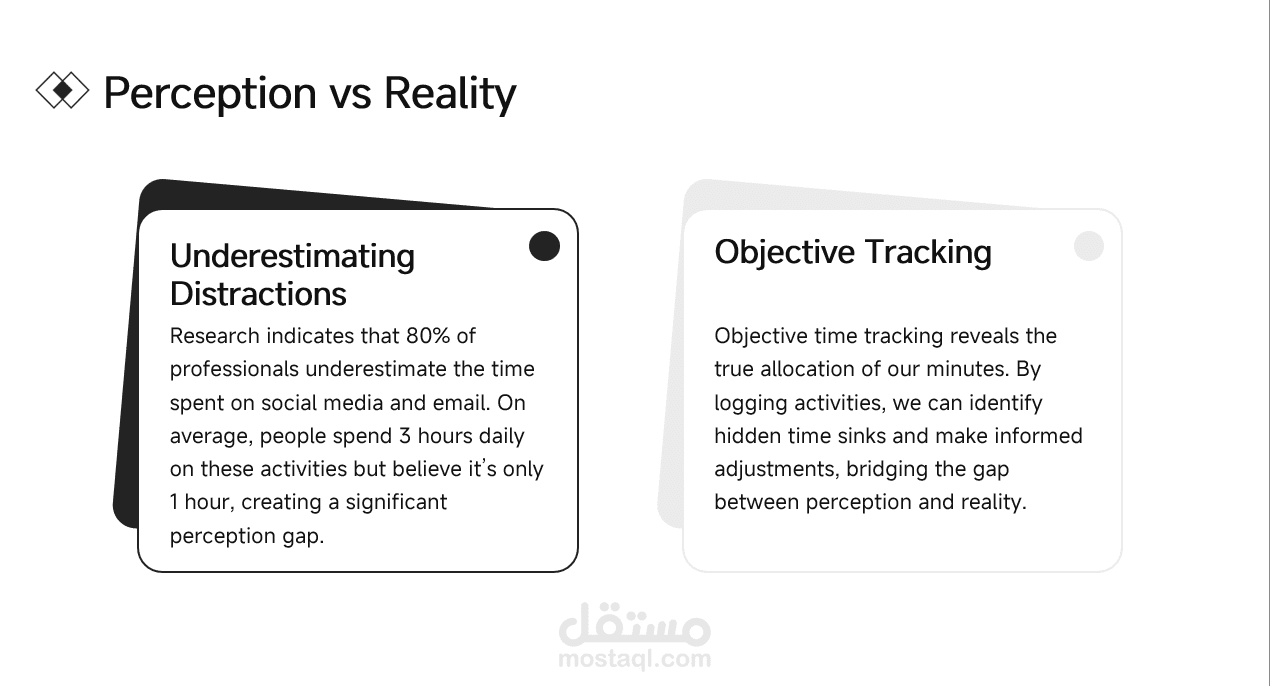 Perception vs Reality

Underestimating Distractions

Research indicates that 80% of professionals underestimate the time spent on social media and email. On average, people spend 3 hours daily on these activities but believe it's only 1 hour, creating a significant perception gap.

Objective Tracking

Objective time tracking reveals the true allocation of our minutes. By logging activities, we can identify hidden time sinks and make informed adjustments, bridging the gap between perception and reality.

مستقل
mostaql.com